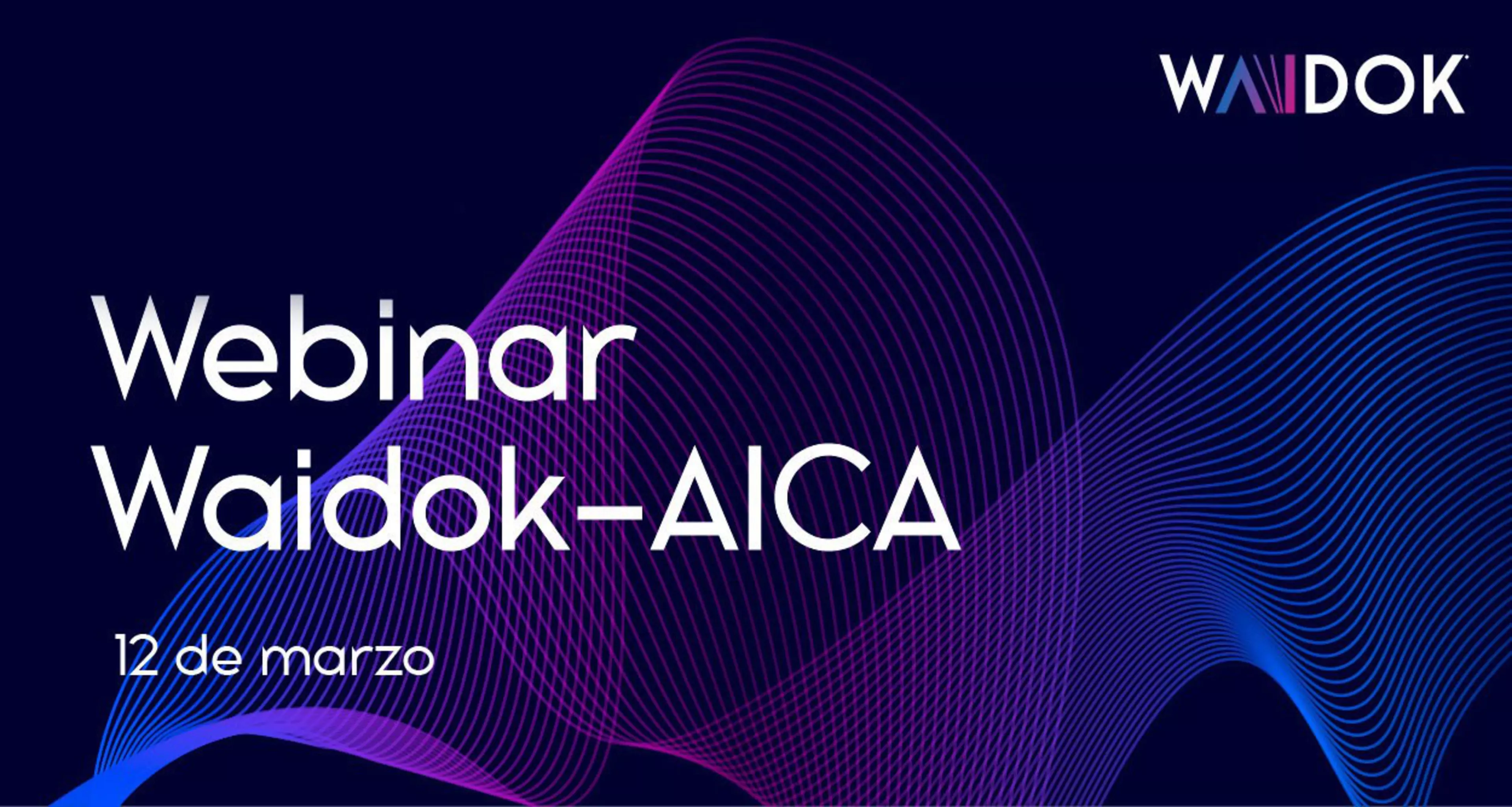 WAIDOK

Webinar Waidok-AICA

12 de marzo